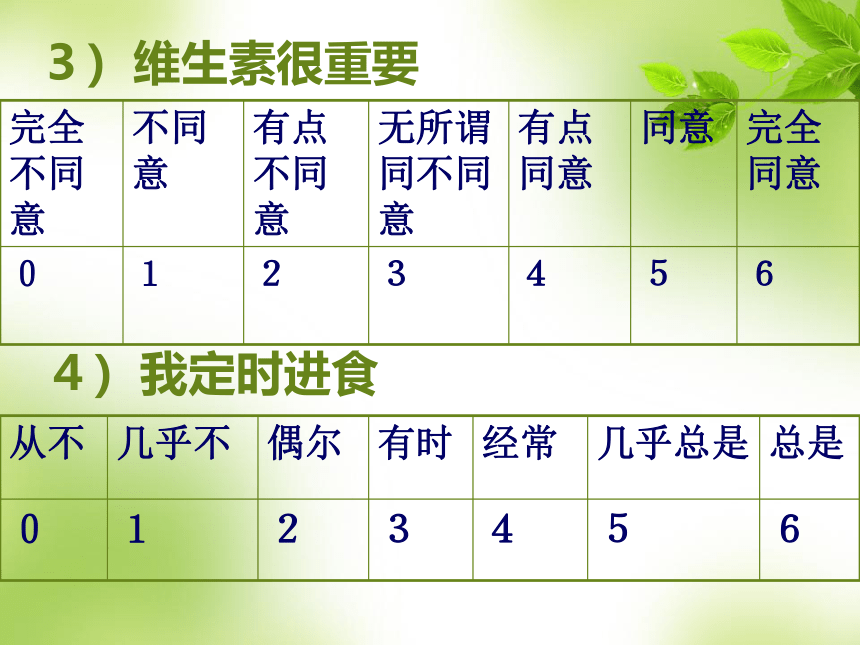 3）维生素很重要

| 完全不同意 | 不同意 | 有点不同意 | 无所谓同不同意 | 有点同意 | 同意 | 完全同意 |
|---|---|---|---|---|---|---|
| 0 | 1 | 2 | 3 | 4 | 5 | 6 |

4）我定时进食

| 从不 | 几乎不 | 偶尔 | 有时 | 经常 | 几乎总是 | 总是 |
|---|---|---|---|---|---|---|
| 0 | 1 | 2 | 3 | 4 | 5 | 6 |